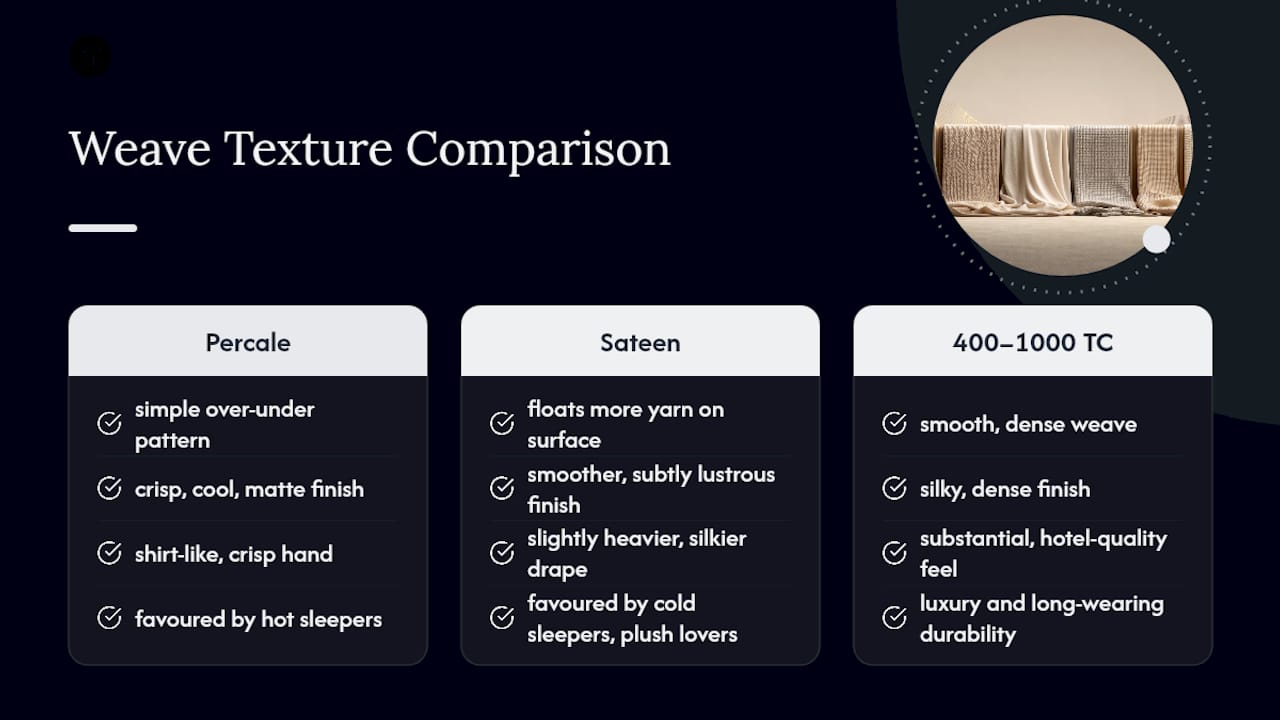 Weave Texture Comparison

Percale

simple over-under pattern

crisp, cool, matte finish

shirt-like, crisp hand

favoured by hot sleepers

Sateen

floats more yarn on surface

smoother, subtly lustrous finish

slightly heavier, silkier drape

favoured by cold sleepers, plush lovers

400–1000 TC

smooth, dense weave

silky, dense finish

substantial, hotel-quality feel

luxury and long-wearing durability